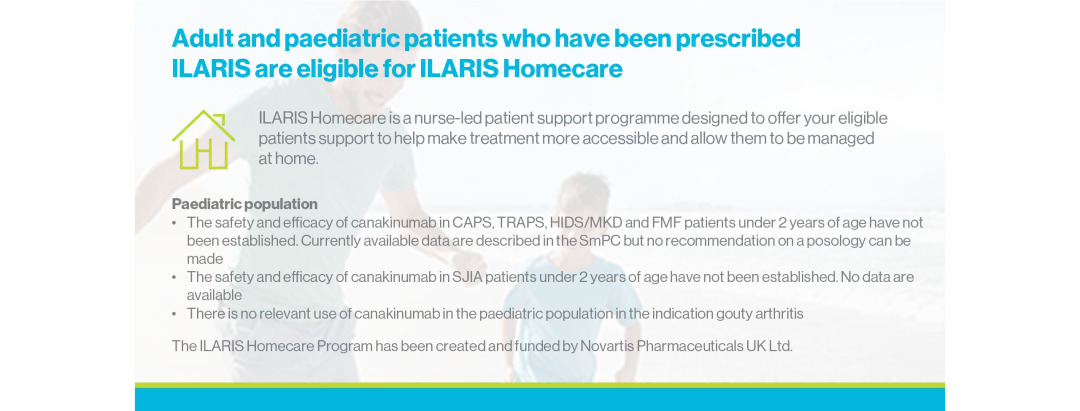 Adult and paediatric patients who have been prescribed ILARIS are eligible for ILARIS Homecare

ILARIS Homecare is a nurse-led patient support programme designed to offer your eligible patients support to help make treatment more accessible and allow them to be managed at home.

Paediatric population
• The safety and efficacy of canakinumab in CAPS, TRAPS, HIDS/MKD and FMF patients under 2 years of age have not been established. Currently available data are described in the SmPC but no recommendation on a posology can be made
• The safety and efficacy of canakinumab in SJIA patients under 2 years of age have not been established. No data are available
• There is no relevant use of canakinumab in the paediatric population in the indication gouty arthritis

The ILARIS Homecare Program has been created and funded by Novartis Pharmaceuticals UK Ltd.